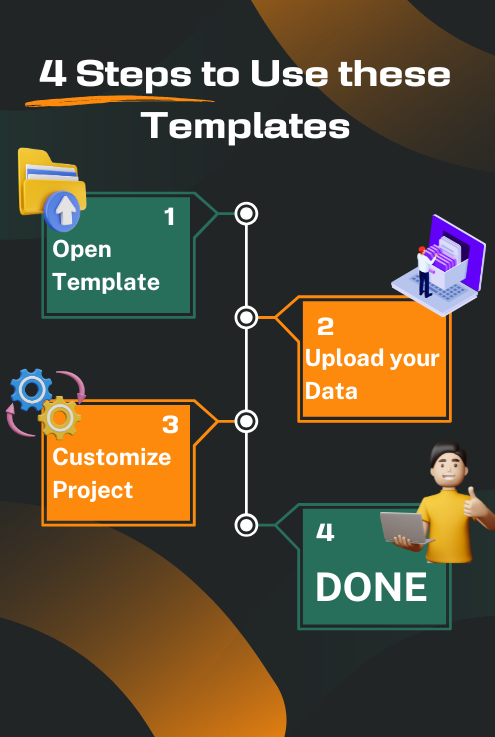 4 Steps to Use these Templates

1
Open Template

2
Upload your Data

3
Customize Project

4
DONE